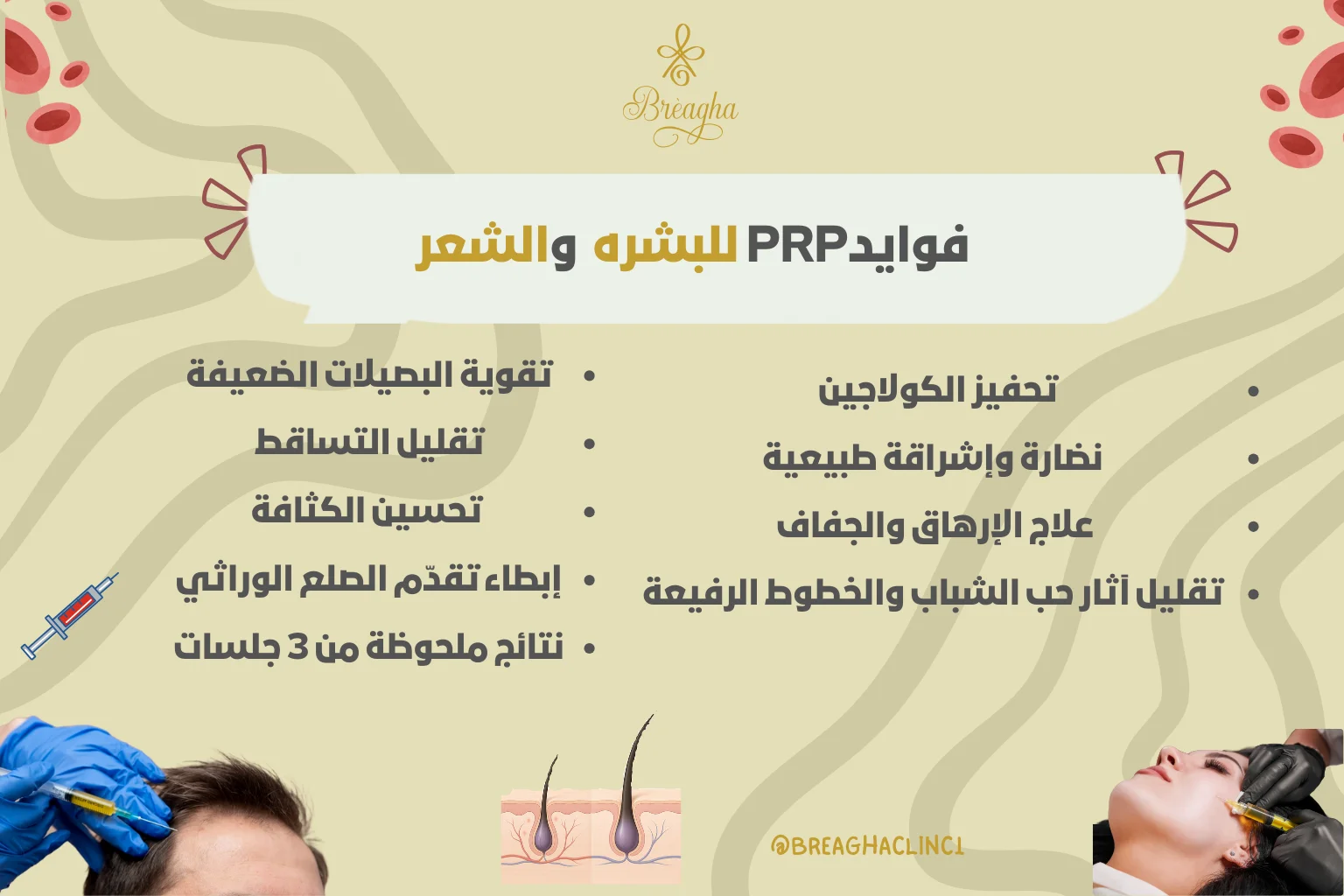 Brèagha

فوايدPRP للبشره والشعر

• تحفيز الكولاجين
• نضارة وإشراقة طبيعية
• علاج الإرهاق والجفاف
• تقليل آثار حب الشباب والخطوط الرفيعة

• تقوية البصيلات الضعيفة
• تقليل التساقط
• تحسين الكثافة
• إبطاء تقدّم الصلع الوراثي
• نتائج ملحوظة من 3 جلسات

@BREAGHACLINC1